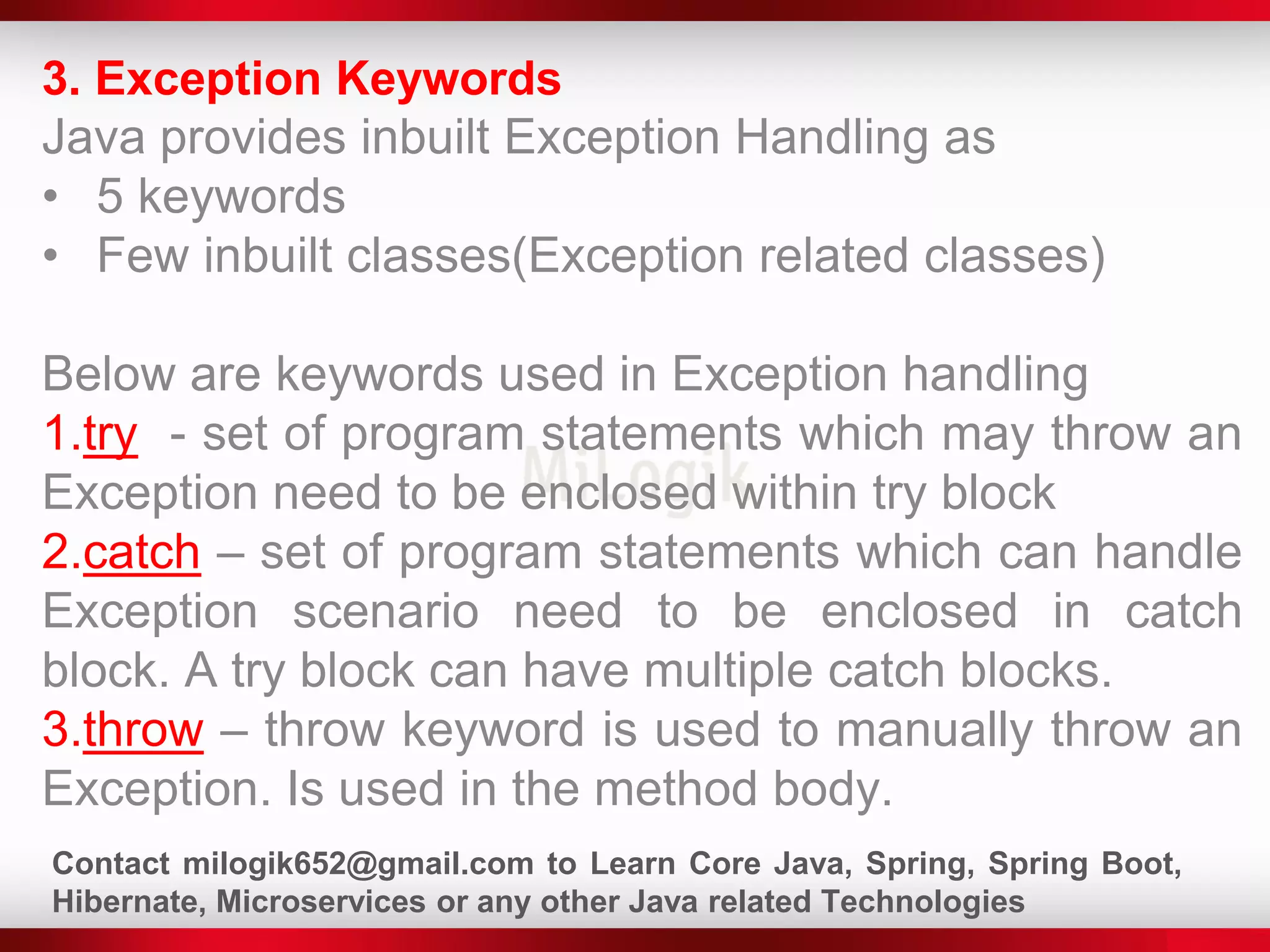 3. Exception Keywords
Java provides inbuilt Exception Handling as
• 5 keywords
• Few inbuilt classes(Exception related classes)

Below are keywords used in Exception handling
1.try - set of program statements which may throw an Exception need to be enclosed within try block
2.catch – set of program statements which can handle Exception scenario need to be enclosed in catch block. A try block can have multiple catch blocks.
3.throw – throw keyword is used to manually throw an Exception. Is used in the method body.

MiLogik

Contact milogik652@gmail.com to Learn Core Java, Spring, Spring Boot, Hibernate, Microservices or any other Java related Technologies